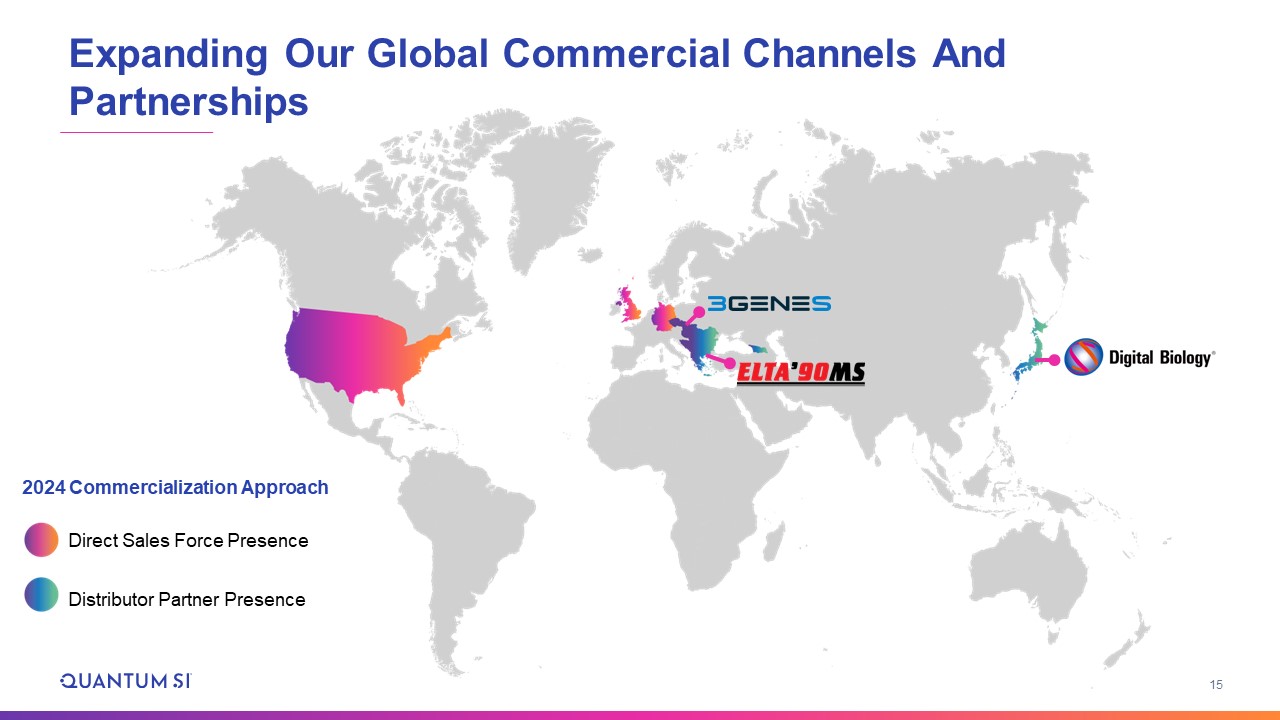 Expanding Our Global Commercial Channels And Partnerships

3GENES

ELTA'90MS

Digital Biology®

2024 Commercialization Approach

Direct Sales Force Presence

Distributor Partner Presence

QUANTUM SI

15